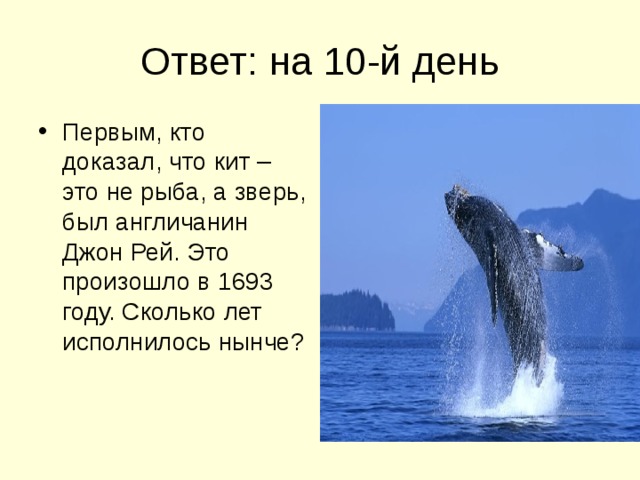 Ответ: на 10-й день

• Первым, кто доказал, что кит – это не рыба, а зверь, был англичанин Джон Рей. Это произошло в 1693 году. Сколько лет исполнилось нынче?